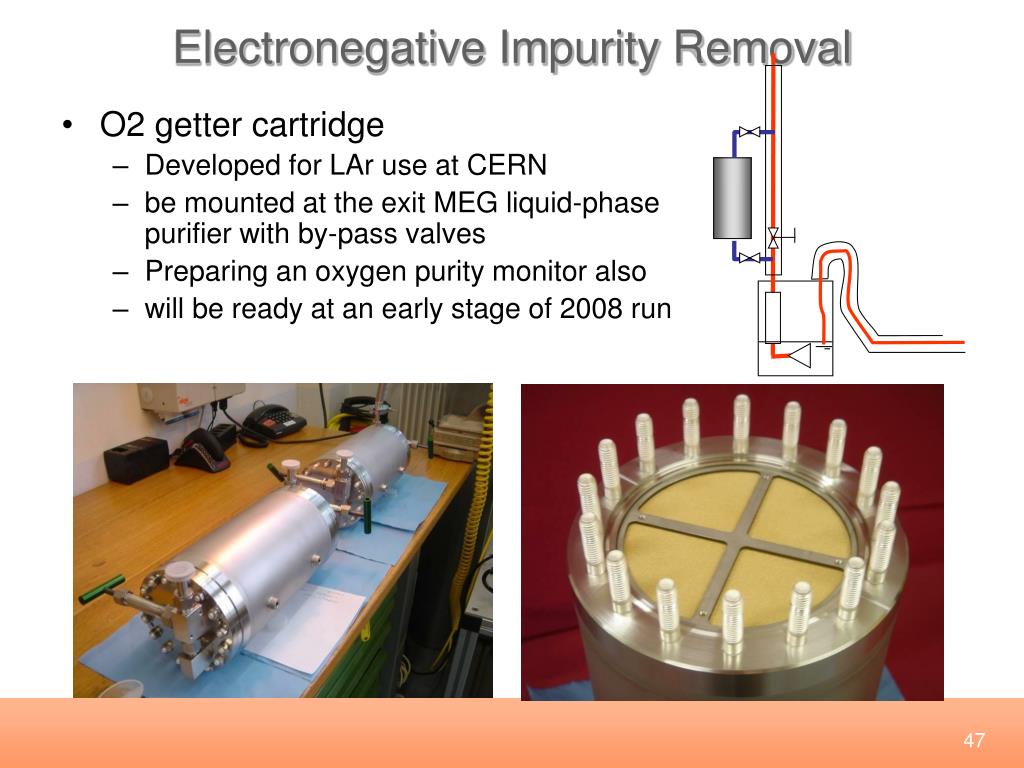 Electronegative Impurity Removal

• O2 getter cartridge
– Developed for LAr use at CERN
– be mounted at the exit MEG liquid-phase purifier with by-pass valves
– Preparing an oxygen purity monitor also
– will be ready at an early stage of 2008 run

47